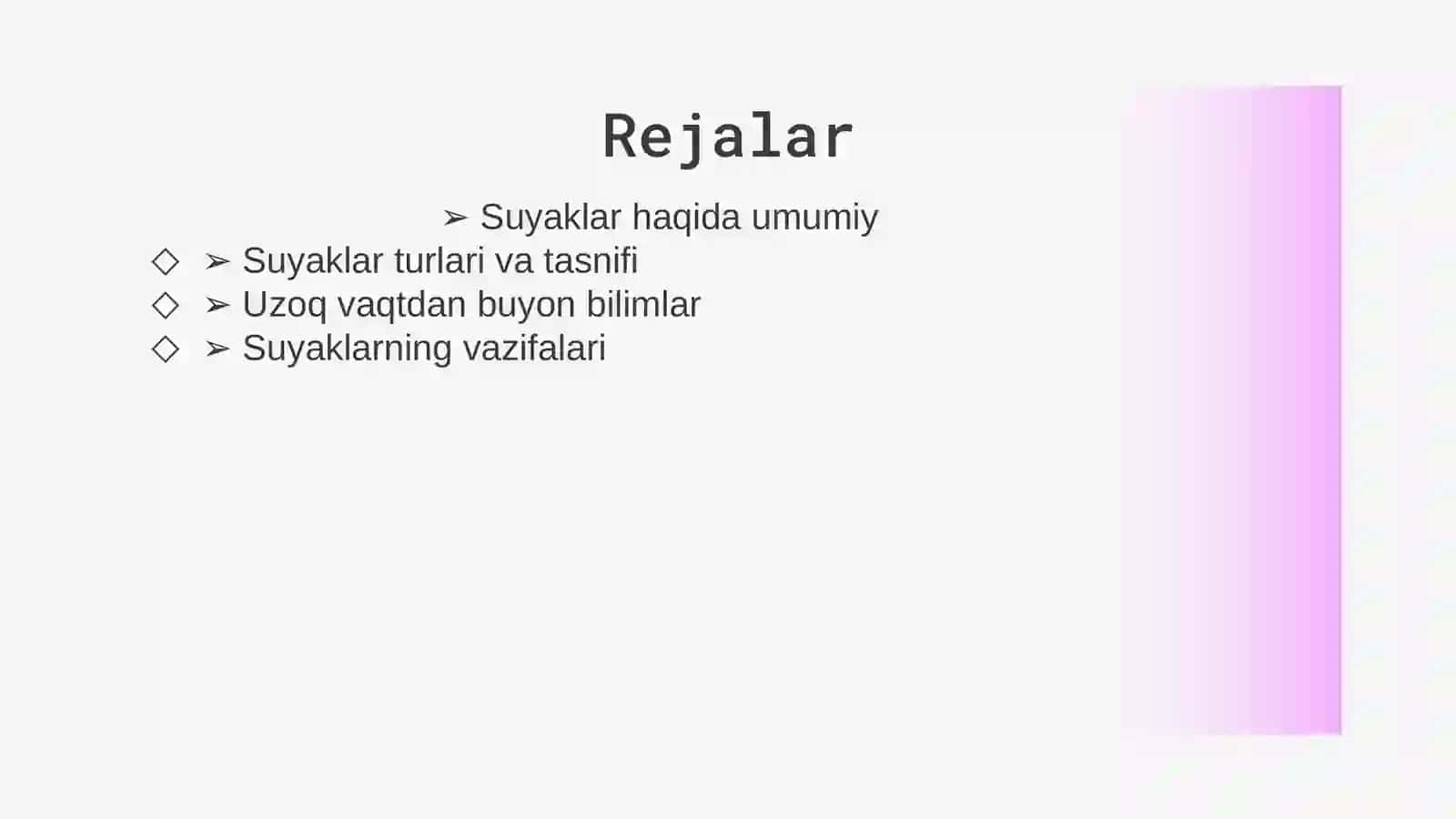 Rejalar

➢ Suyaklar haqida umumiy

◇ ➢ Suyaklar turlari va tasnifi
◇ ➢ Uzoq vaqtdan buyon bilimlar
◇ ➢ Suyaklarning vazifalari